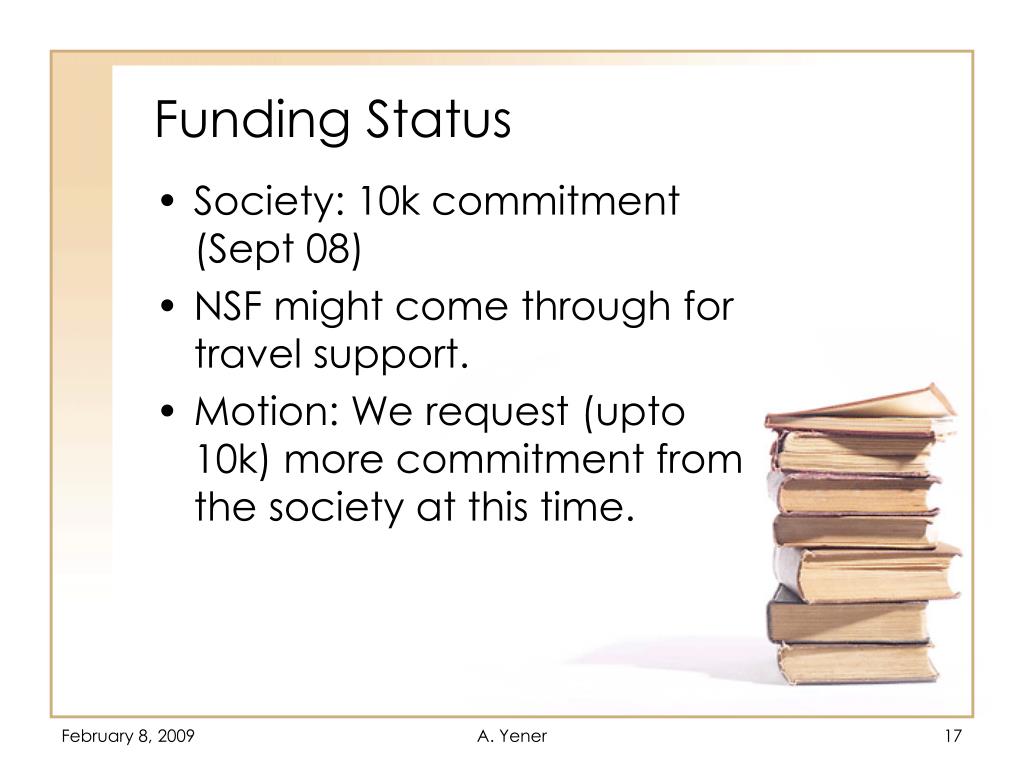 Funding Status

• Society: 10k commitment (Sept 08)
• NSF might come through for travel support.
• Motion: We request (upto 10k) more commitment from the society at this time.

February 8, 2009

A. Yener

17